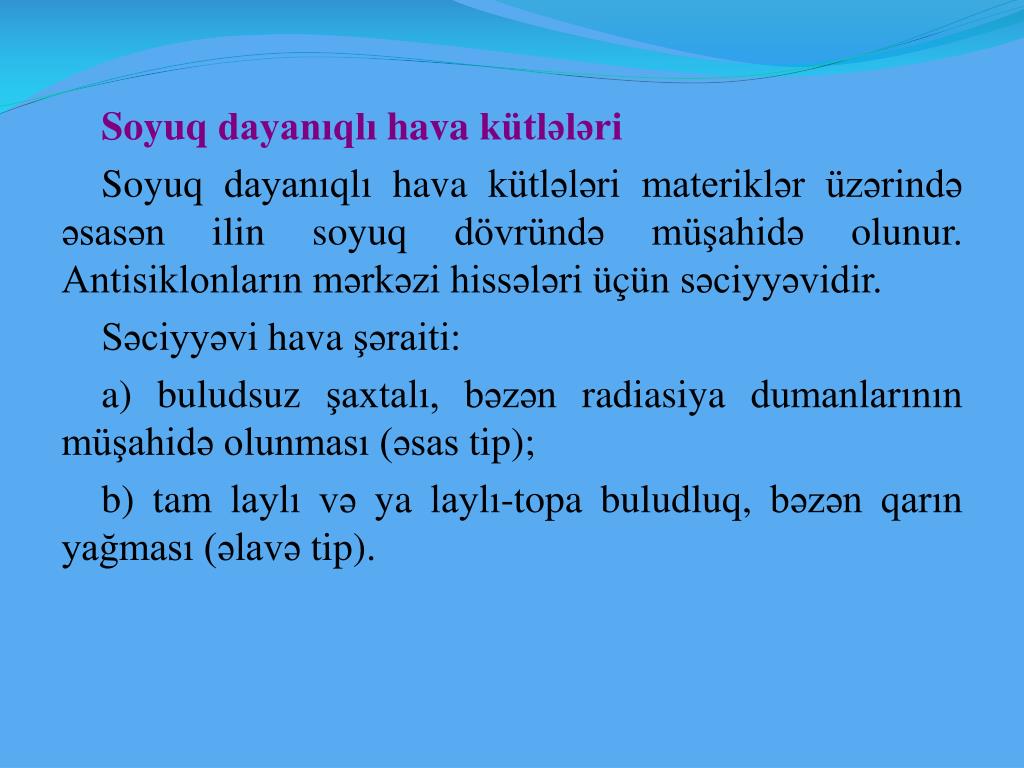 Soyuq dayanıqlı hava kütlələri

Soyuq dayanıqlı hava kütlələri materiklər üzərində əsasən ilin soyuq dövründə müşahidə olunur. Antisiklonların mərkəzi hissələri üçün səciyyəvidir.

Səciyyəvi hava şəraiti:

a) buludsuz şaxtalı, bəzən radiasiya dumanlarının müşahidə olunması (əsas tip);

b) tam laylı və ya laylı-topa buludluq, bəzən qarın yağması (əlavə tip).